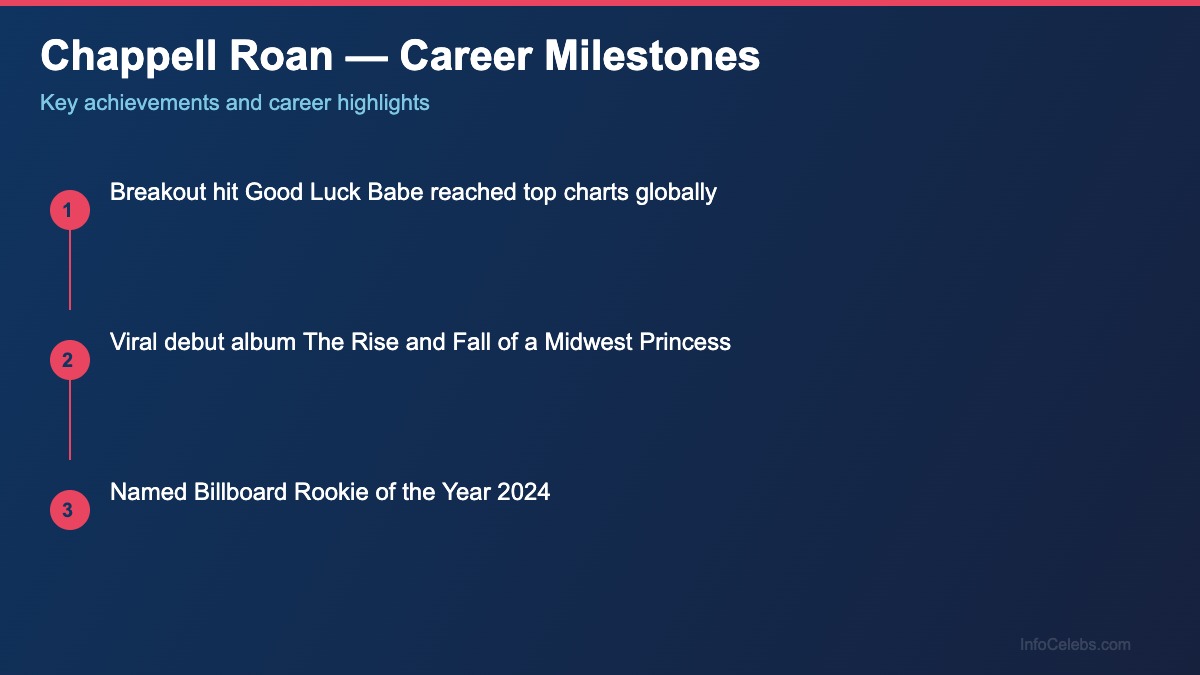 Chappell Roan — Career Milestones

Key achievements and career highlights

1

Breakout hit Good Luck Babe reached top charts globally

2

Viral debut album The Rise and Fall of a Midwest Princess

3

Named Billboard Rookie of the Year 2024

InfoCelebs.com